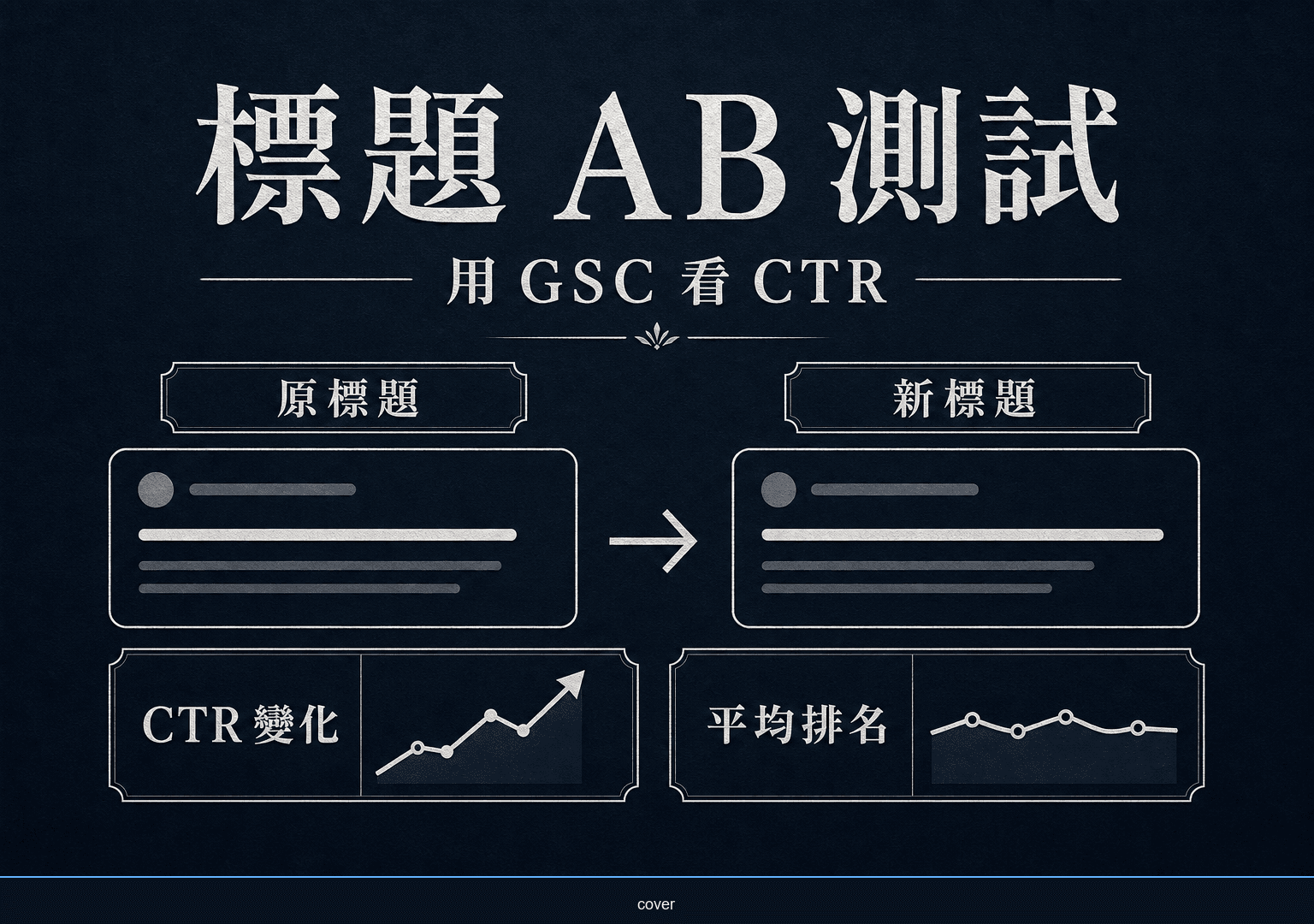 標題 AB 測試

用 GSC 看 CTR

原標題

新標題

CTR 變化

平均排名

cover